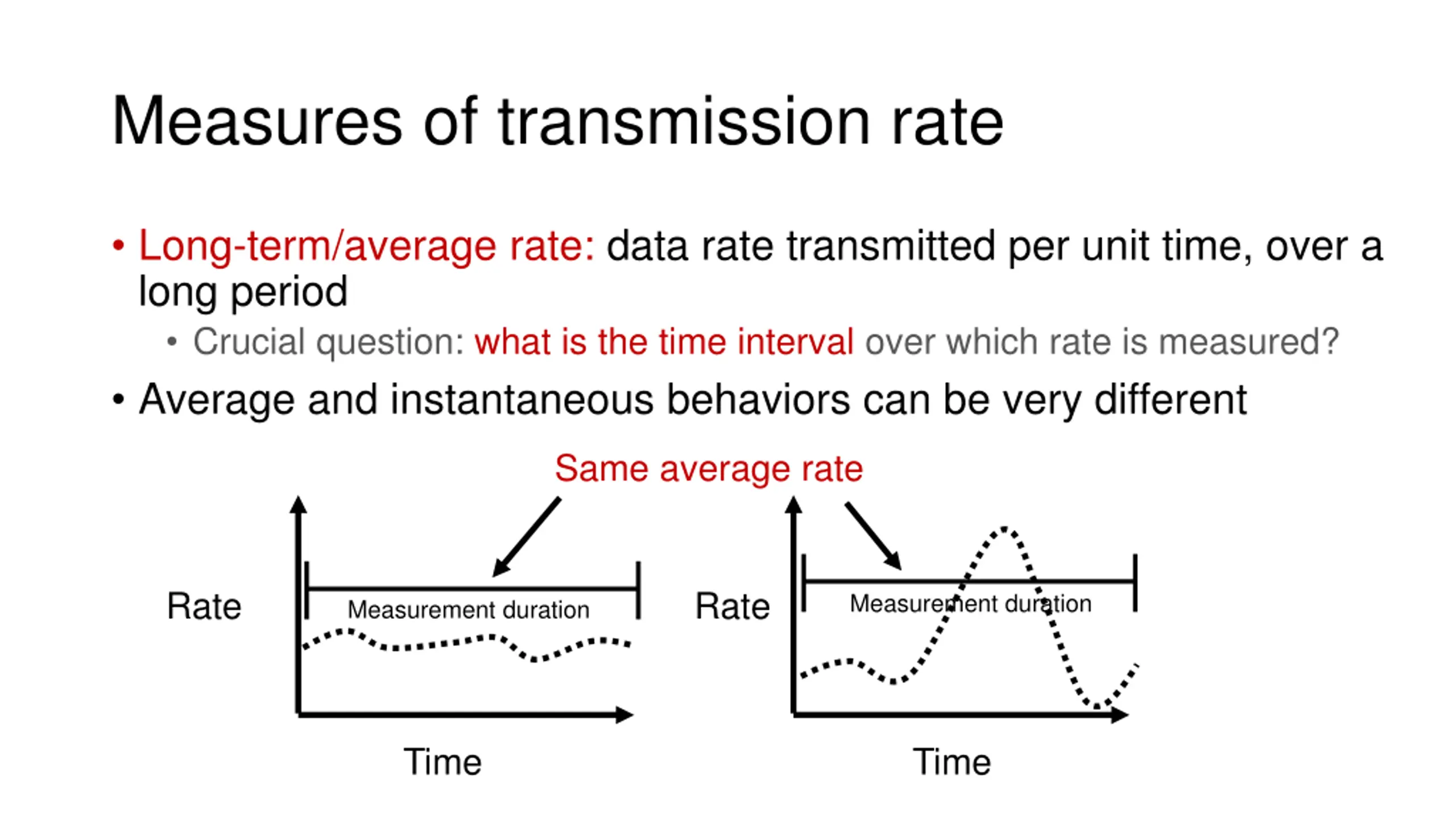 Measures of transmission rate

• Long-term/average rate: data rate transmitted per unit time, over a long period

• Crucial question: what is the time interval over which rate is measured?

• Average and instantaneous behaviors can be very different

Same average rate

Rate

Measurement duration

Time

Rate

Measurement duration

Time